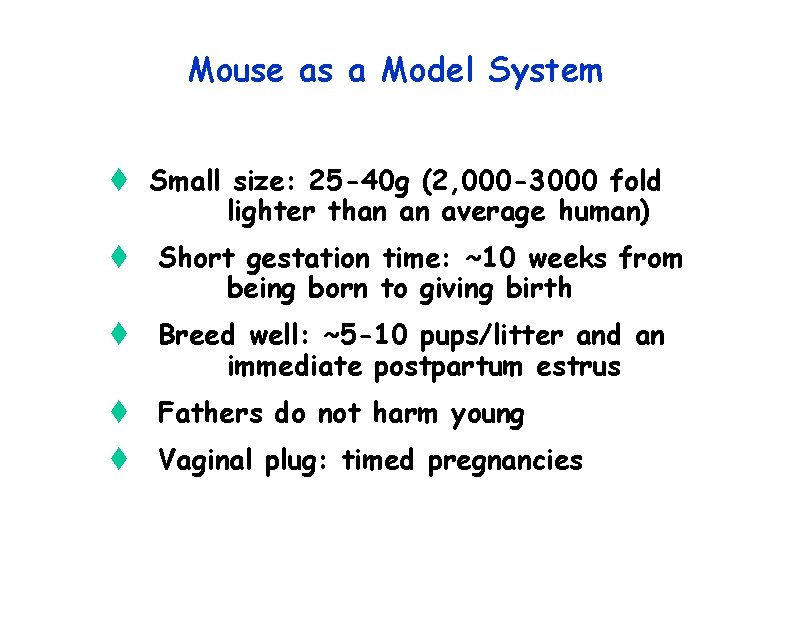 Mouse as a Model System

♦ Small size: 25-40g (2,000-3000 fold lighter than an average human)

♦ Short gestation time: ~10 weeks from being born to giving birth

♦ Breed well: ~5-10 pups/litter and an immediate postpartum estrus

♦ Fathers do not harm young

♦ Vaginal plug: timed pregnancies